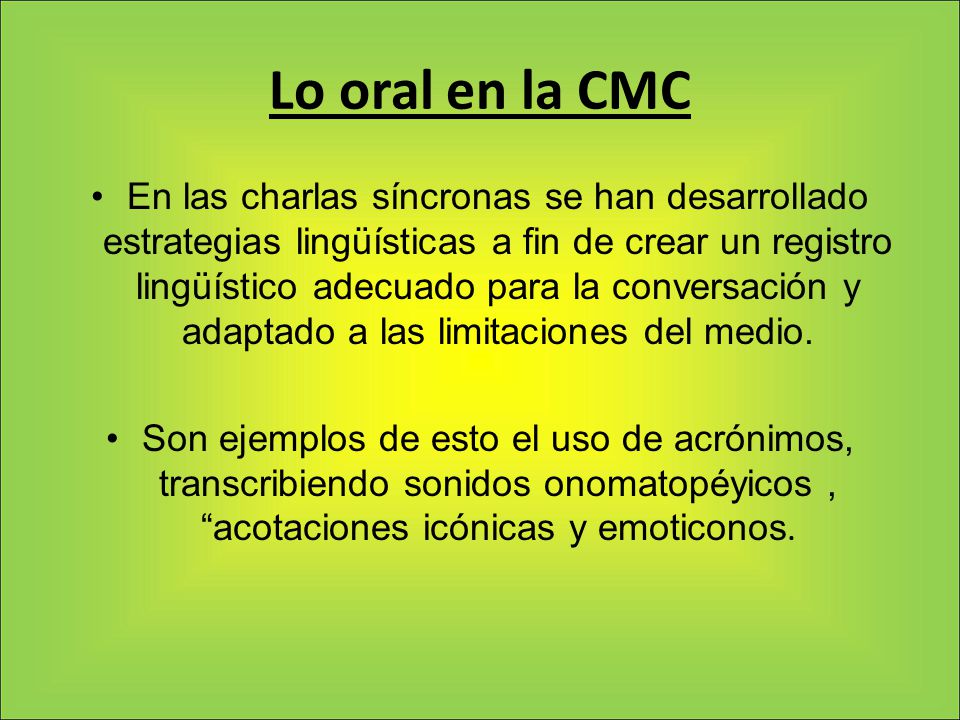 Lo oral en la CMC

• En las charlas síncronas se han desarrollado estrategias lingüísticas a fin de crear un registro lingüístico adecuado para la conversación y adaptado a las limitaciones del medio.

• Son ejemplos de esto el uso de acrónimos, transcribiendo sonidos onomatopéyicos , “acotaciones icónicas y emoticonos.